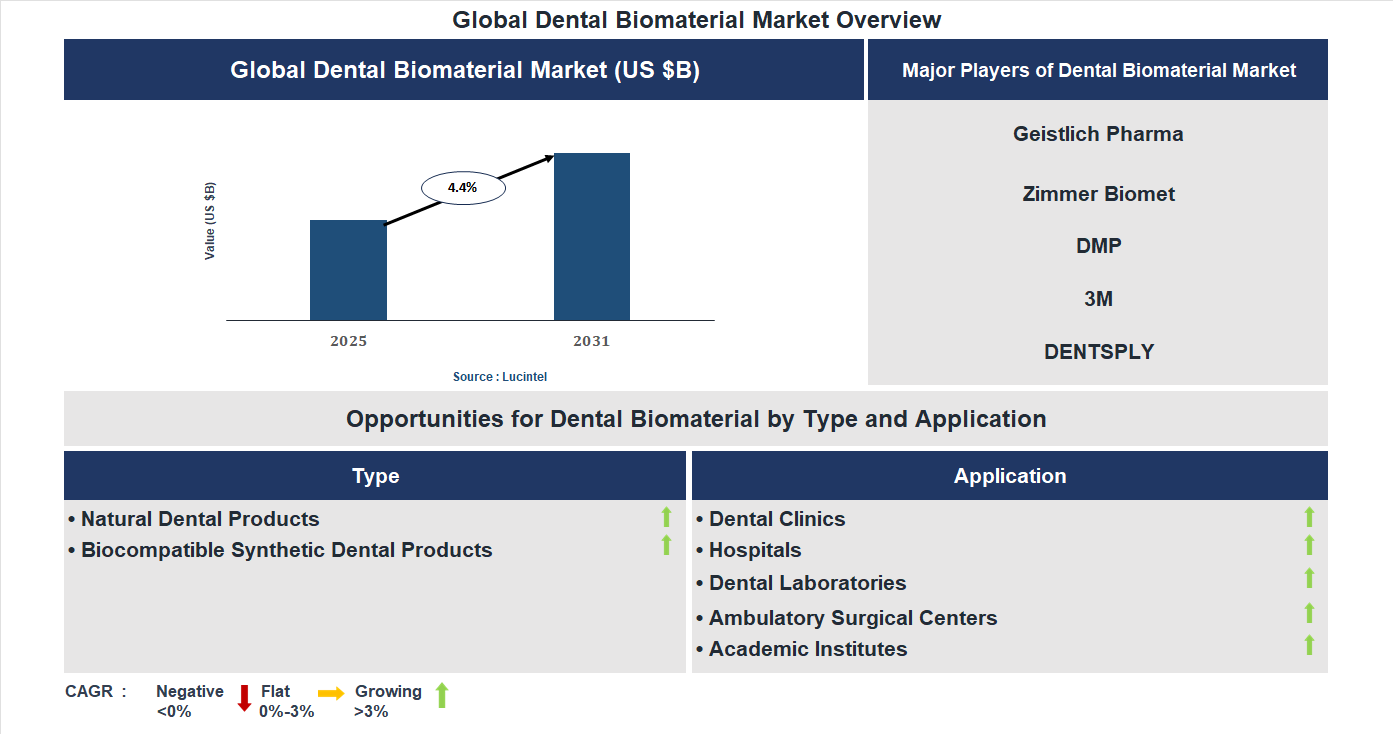 Global Dental Biomaterial Market Overview

Global Dental Biomaterial Market (US $B)

Value (US $B)

4.4%

2025

2031

Source : Lucintel

Major Players of Dental Biomaterial Market

Geistlich Pharma

Zimmer Biomet

DMP

3M

DENTSPLY

Opportunities for Dental Biomaterial by Type and Application

Type

• Natural Dental Products
• Biocompatible Synthetic Dental Products

Application

• Dental Clinics
• Hospitals
• Dental Laboratories
• Ambulatory Surgical Centers
• Academic Institutes

CAGR : Negative <0% Flat 0%-3% Growing >3%